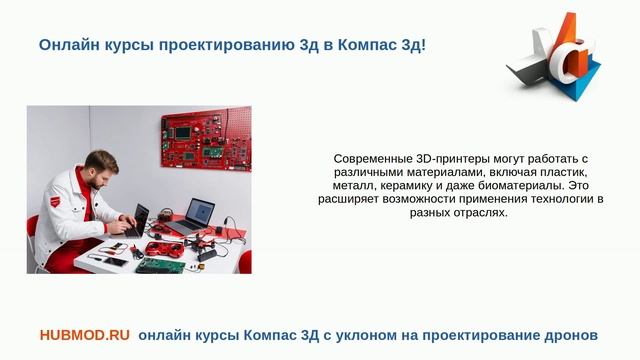 Онлайн курсы проектированию 3д в Компас 3д!

Современные 3D-принтеры могут работать с различными материалами, включая пластик, металл, керамику и даже биоматериалы. Это расширяет возможности применения технологии в разных отраслях.

HUBMOD.RU онлайн курсы Компас 3Д с уклоном на проектирование дронов